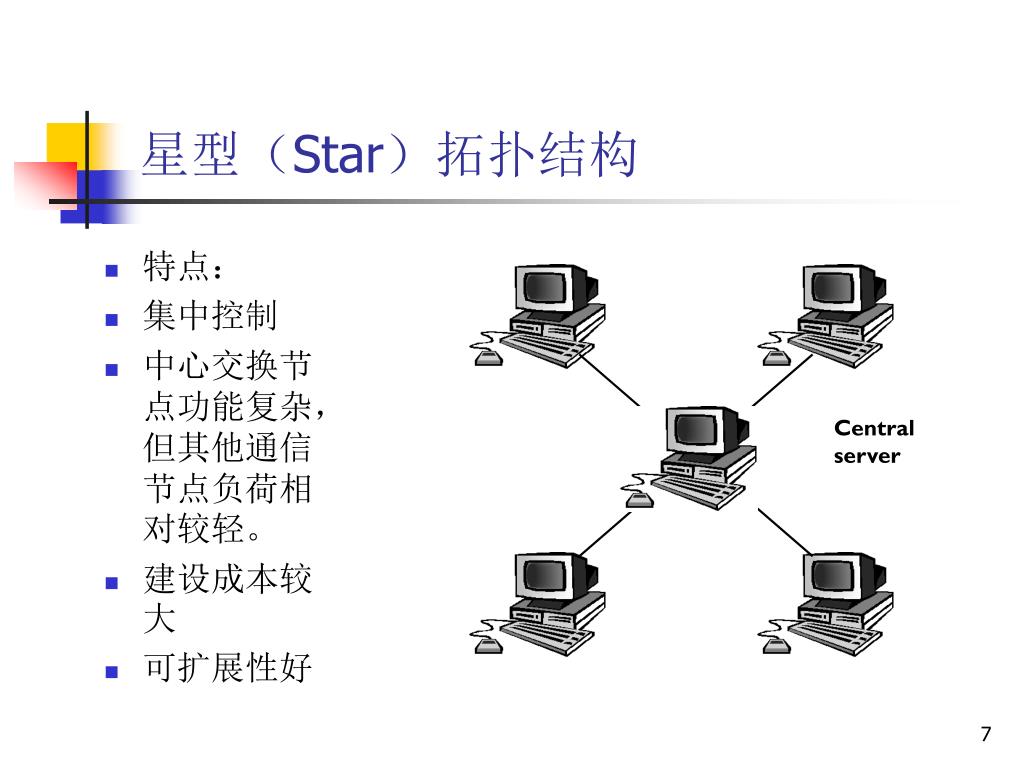 星型（Star）拓扑结构

- 特点：
- 集中控制
- 中心交换节点功能复杂，但其他通信节点负荷相对较轻。
- 建设成本较大
- 可扩展性好

Central server

7